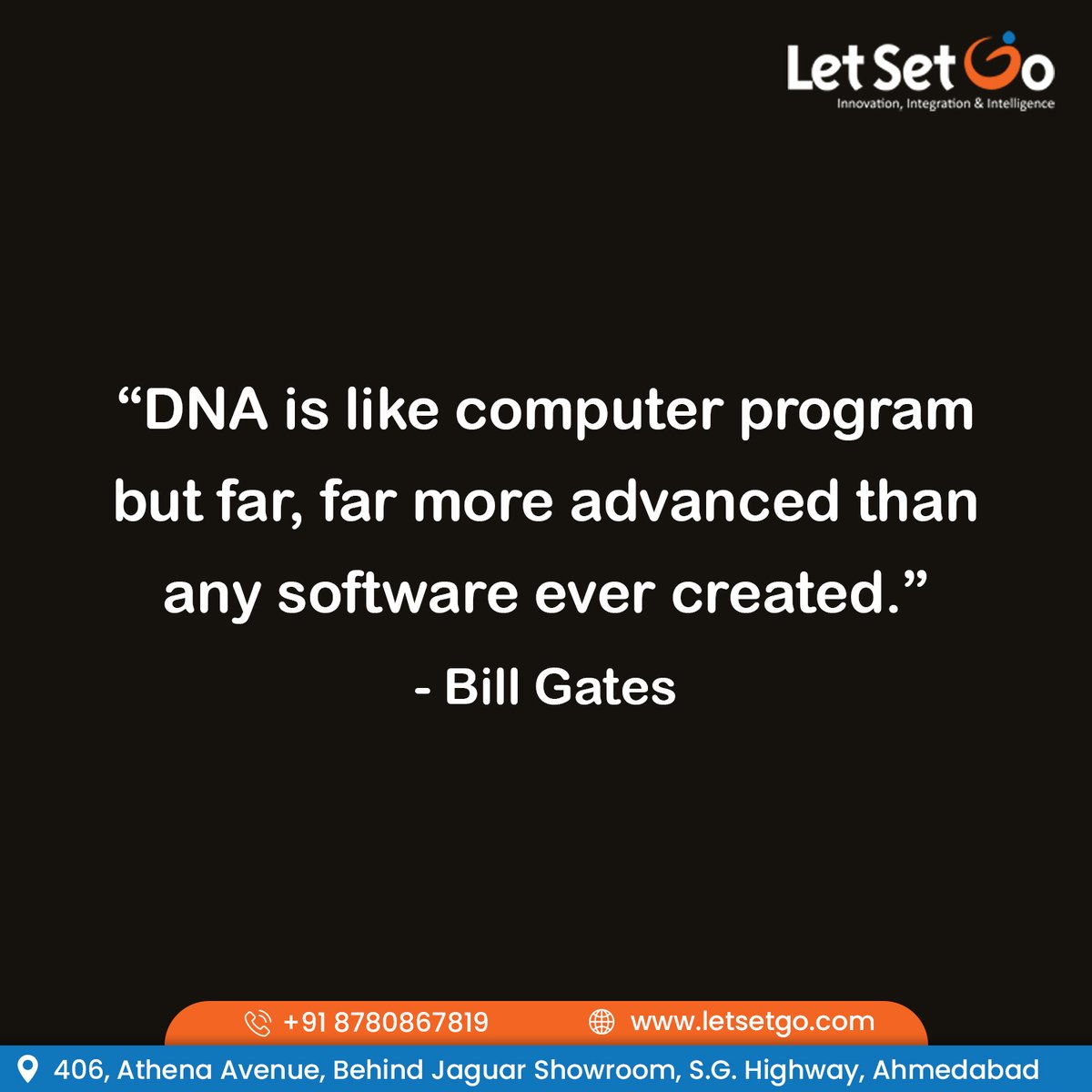 Let Set Go
Innovation, Integration & Intelligence

“DNA is like computer program but far, far more advanced than any software ever created.”
- Bill Gates

+91 8780867819 www.letsetgo.com

406, Athena Avenue, Behind Jaguar Showroom, S.G. Highway, Ahmedabad